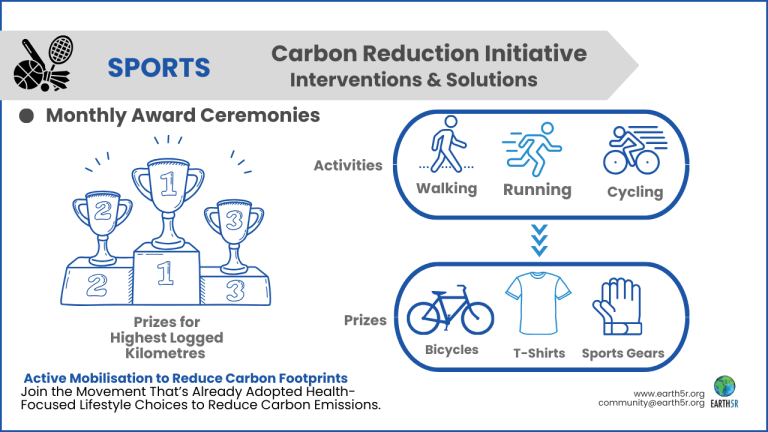 SPORTS

Carbon Reduction Initiative
Interventions & Solutions

Monthly Award Ceremonies

2 1 3
2 1 3

Prizes for Highest Logged Kilometres

Activities
Walking
Running
Cycling

Prizes
Bicycles
T-Shirts
Sports Gears

Active Mobilisation to Reduce Carbon Footprints
Join the Movement That's Already Adopted Health-Focused Lifestyle Choices to Reduce Carbon Emissions.

www.earth5r.org
community@earth5r.org
EARTH5R